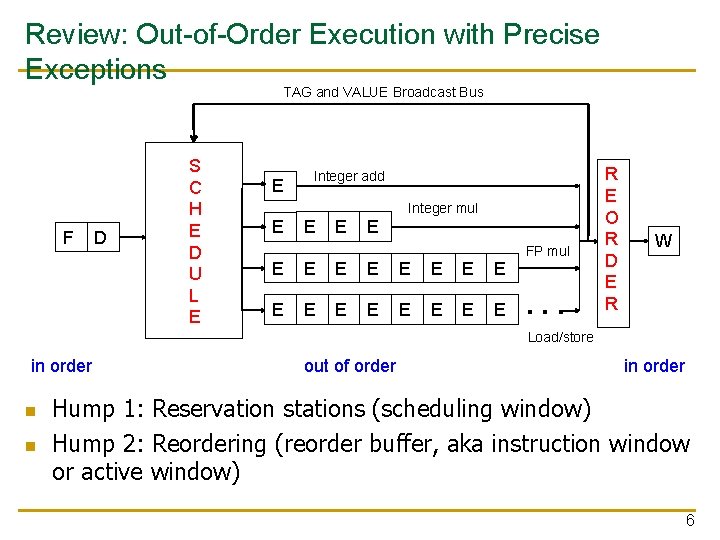 Review: Out-of-Order Execution with Precise Exceptions

TAG and VALUE Broadcast Bus

F D

S C H E D U L E

E Integer add

E E E E Integer mul

E E E E E E E E FP mul

E E E E E E E E . . .

Load/store

R E O R D E R

W

in order

out of order

in order

Hump 1: Reservation stations (scheduling window)

Hump 2: Reordering (reorder buffer, aka instruction window or active window)

6